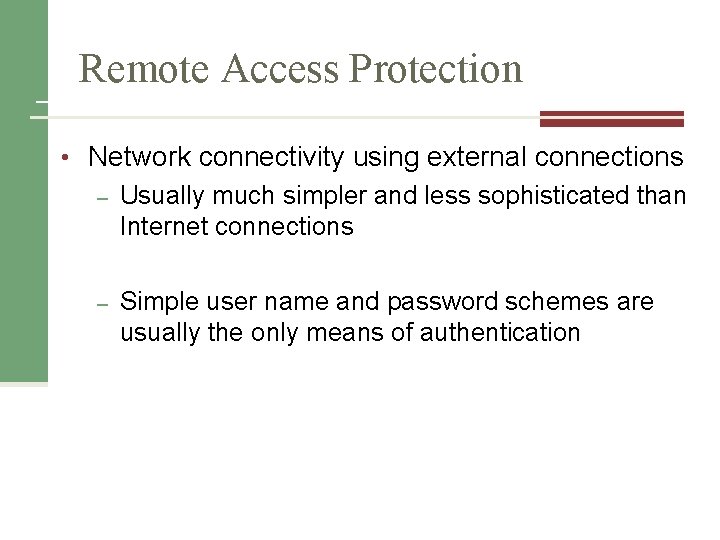 Remote Access Protection

• Network connectivity using external connections
– Usually much simpler and less sophisticated than Internet connections

– Simple user name and password schemes are usually the only means of authentication